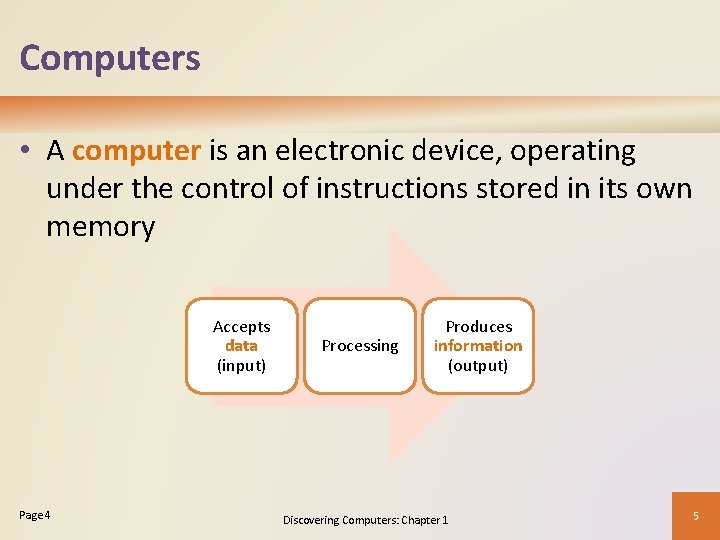 Computers

• A computer is an electronic device, operating under the control of instructions stored in its own memory

Accepts data (input)

Processing

Produces information (output)

Page 4

Discovering Computers: Chapter 1

5